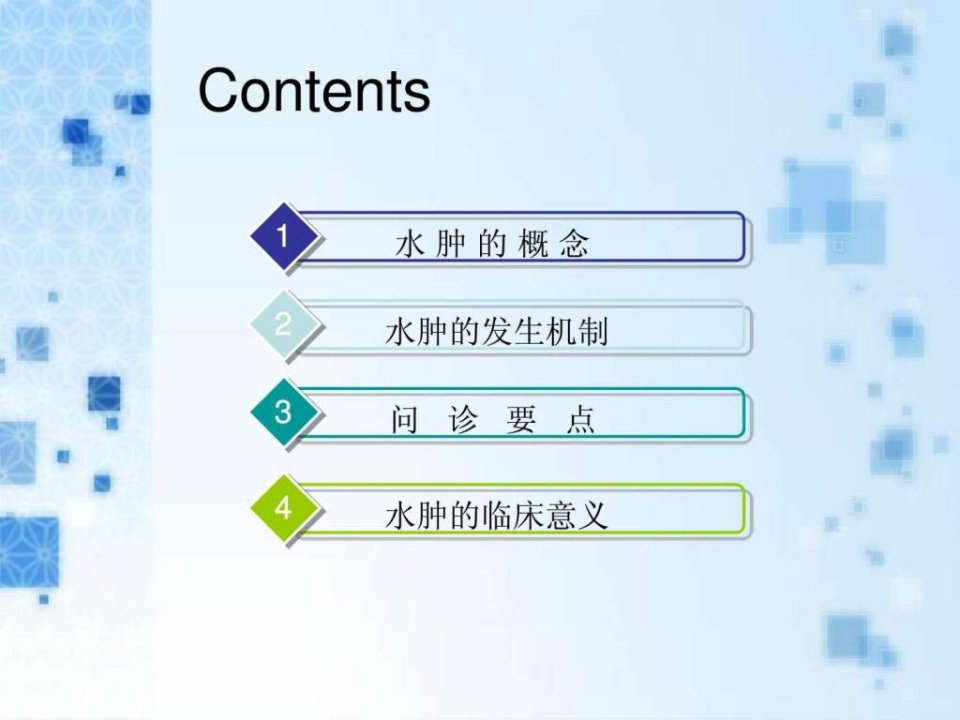 Contents

1 水肿的概念

2 水肿的发生机制

3 问诊要点

4 水肿的临床意义